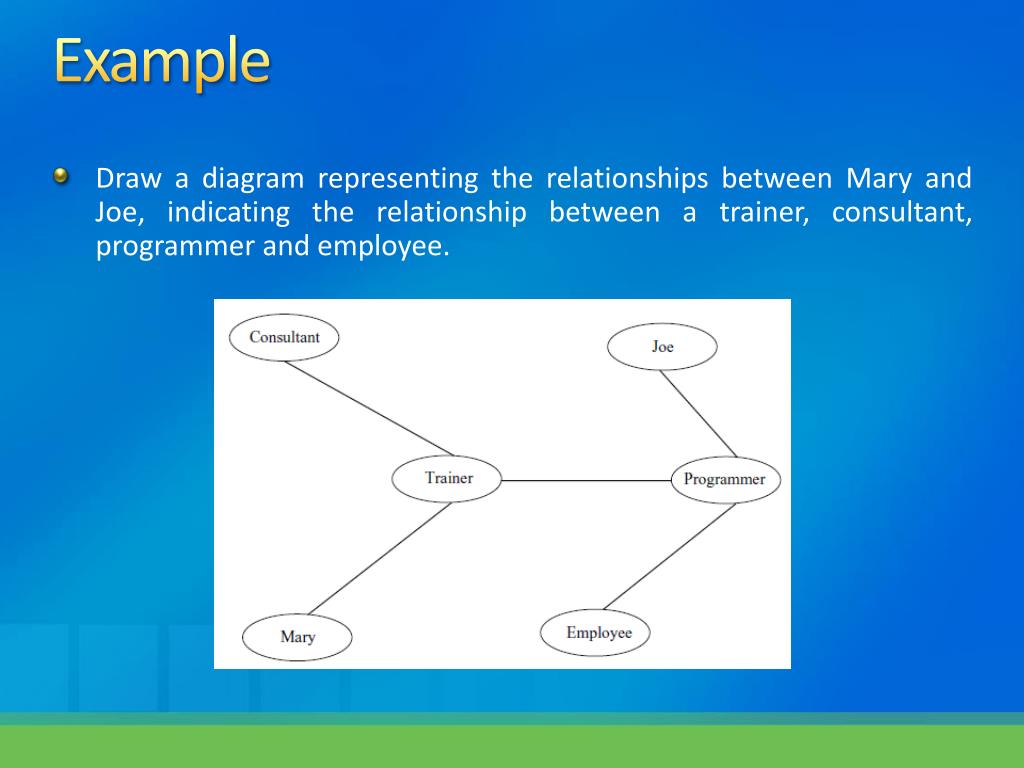 Example

Draw a diagram representing the relationships between Mary and Joe, indicating the relationship between a trainer, consultant, programmer and employee.

Consultant

Joe

Trainer

Programmer

Mary

Employee